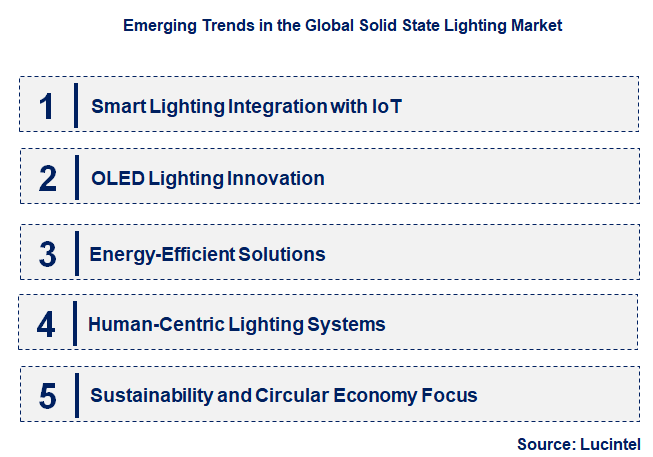 Emerging Trends in the Global Solid State Lighting Market

1 Smart Lighting Integration with IoT

2 OLED Lighting Innovation

3 Energy-Efficient Solutions

4 Human-Centric Lighting Systems

5 Sustainability and Circular Economy Focus

Source: Lucintel